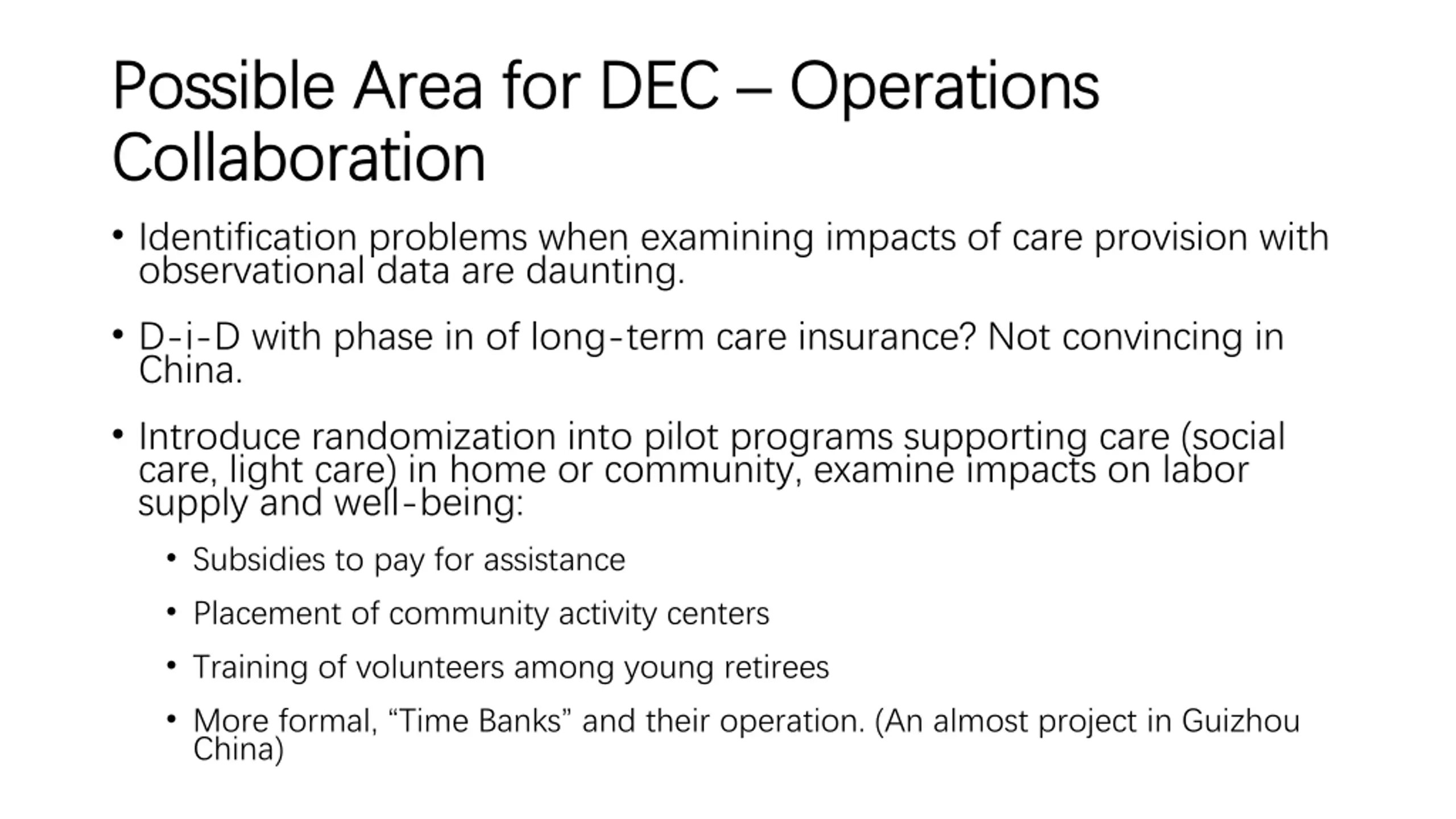 Possible Area for DEC – Operations Collaboration

• Identification problems when examining impacts of care provision with observational data are daunting.

• D-i-D with phase in of long-term care insurance? Not convincing in China.

• Introduce randomization into pilot programs supporting care (social care, light care) in home or community, examine impacts on labor supply and well-being:

• Subsidies to pay for assistance

• Placement of community activity centers

• Training of volunteers among young retirees

• More formal, “Time Banks” and their operation. (An almost project in Guizhou China)